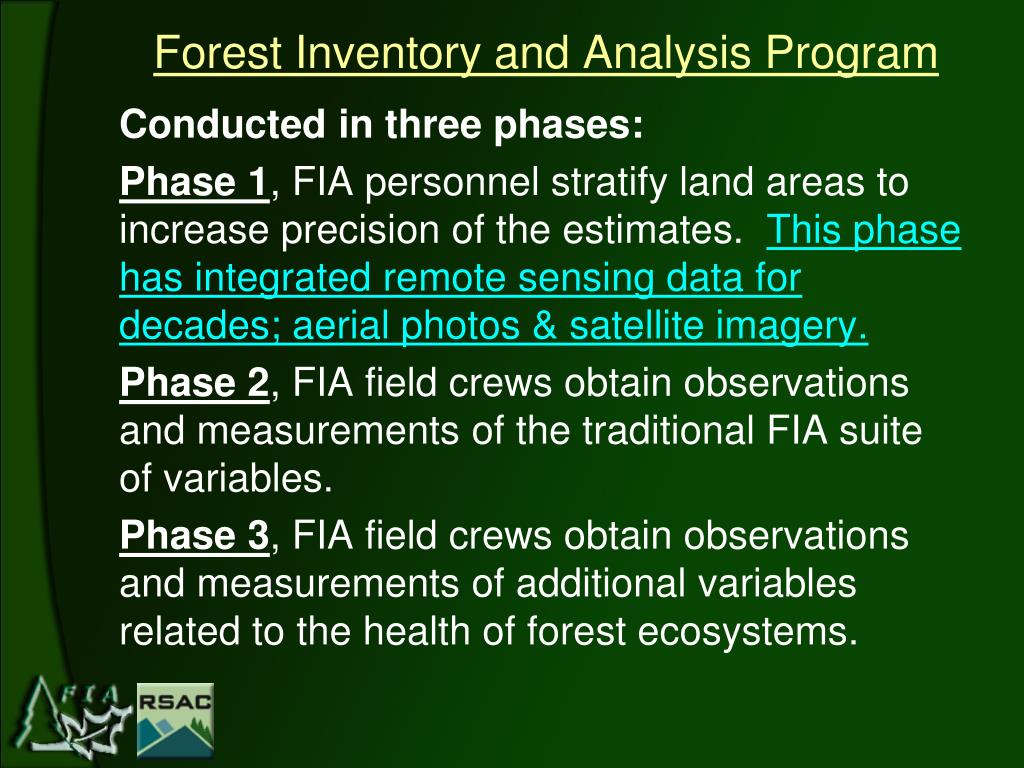 Forest Inventory and Analysis Program

Conducted in three phases:

Phase 1, FIA personnel stratify land areas to increase precision of the estimates. This phase has integrated remote sensing data for decades; aerial photos & satellite imagery.

Phase 2, FIA field crews obtain observations and measurements of the traditional FIA suite of variables.

Phase 3, FIA field crews obtain observations and measurements of additional variables related to the health of forest ecosystems.

FIA

RSAC